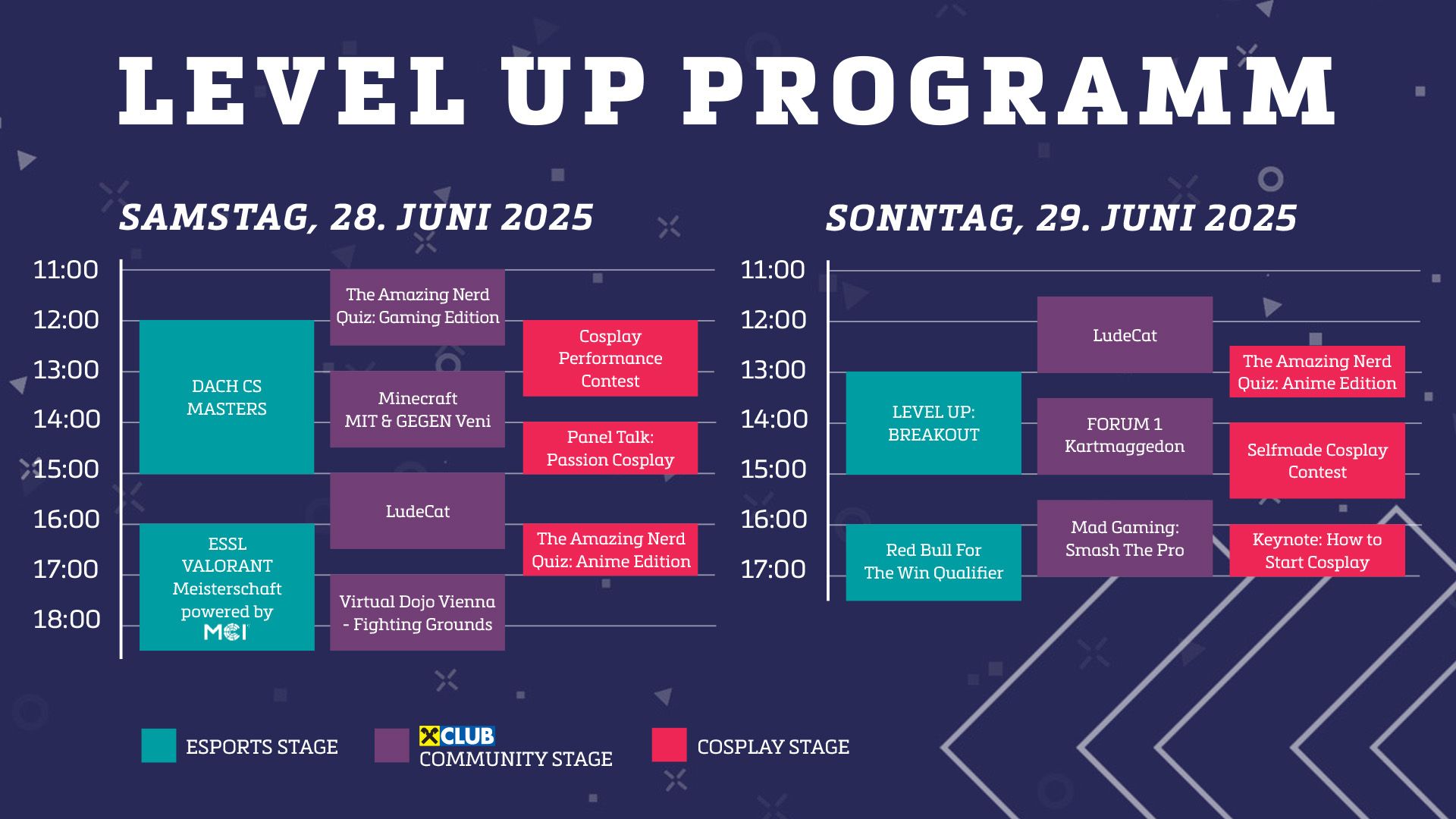 LEVEL UP PROGRAMM

SAMSTAG, 28. JUNI 2025

11:00
12:00
13:00
14:00
15:00
16:00
17:00
18:00

DACH CS MASTERS

ESSL VALORANT Meisterschaft powered by MCI

The Amazing Nerd Quiz: Gaming Edition

Minecraft MIT & GEGEN Veni

LudeCat

Virtual Dojo Vienna - Fighting Grounds

Cosplay Performance Contest

Panel Talk: Passion Cosplay

The Amazing Nerd Quiz: Anime Edition

SONNTAG, 29. JUNI 2025

11:00
12:00
13:00
14:00
15:00
16:00
17:00

LEVEL UP: BREAKOUT

Red Bull For The Win Qualifier

LudeCat

FORUM 1 Kartmaggedon

Mad Gaming: Smash The Pro

The Amazing Nerd Quiz: Anime Edition

Selfmade Cosplay Contest

Keynote: How to Start Cosplay

ESPORTS STAGE

CLUB COMMUNITY STAGE

COSPLAY STAGE